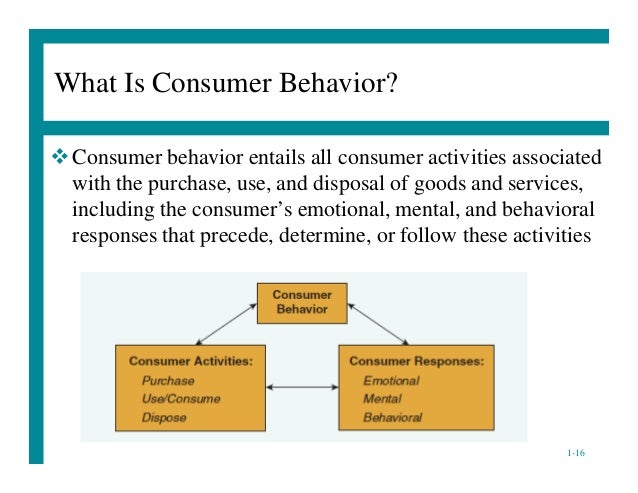 What Is Consumer Behavior?

❖ Consumer behavior entails all consumer activities associated with the purchase, use, and disposal of goods and services, including the consumer's emotional, mental, and behavioral responses that precede, determine, or follow these activities

Consumer Behavior

Consumer Activities:
Purchase
Use/Consume
Dispose

Consumer Responses:
Emotional
Mental
Behavioral

1-16